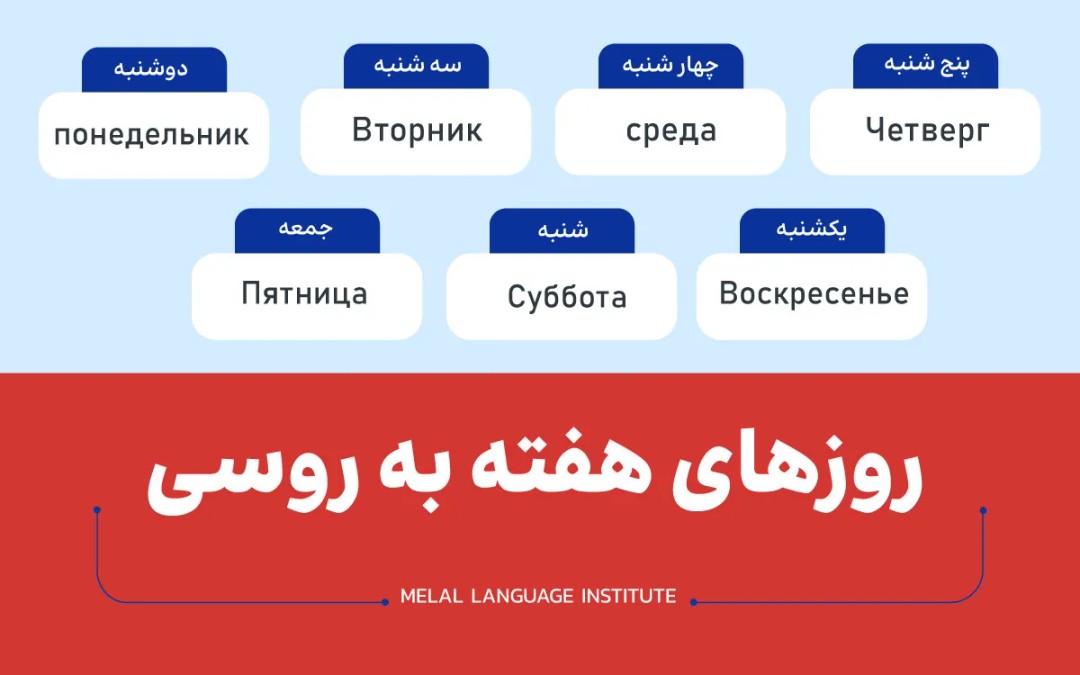 دوشنبه
понедельник

سه شنبه
Вторник

چهار شنبه
среда

پنج شنبه
Четверг

جمعه
Пятница

شنبه
Суббота

یکشنبه
Воскресенье

روزهای هفته به روسی

MELAL LANGUAGE INSTITUTE